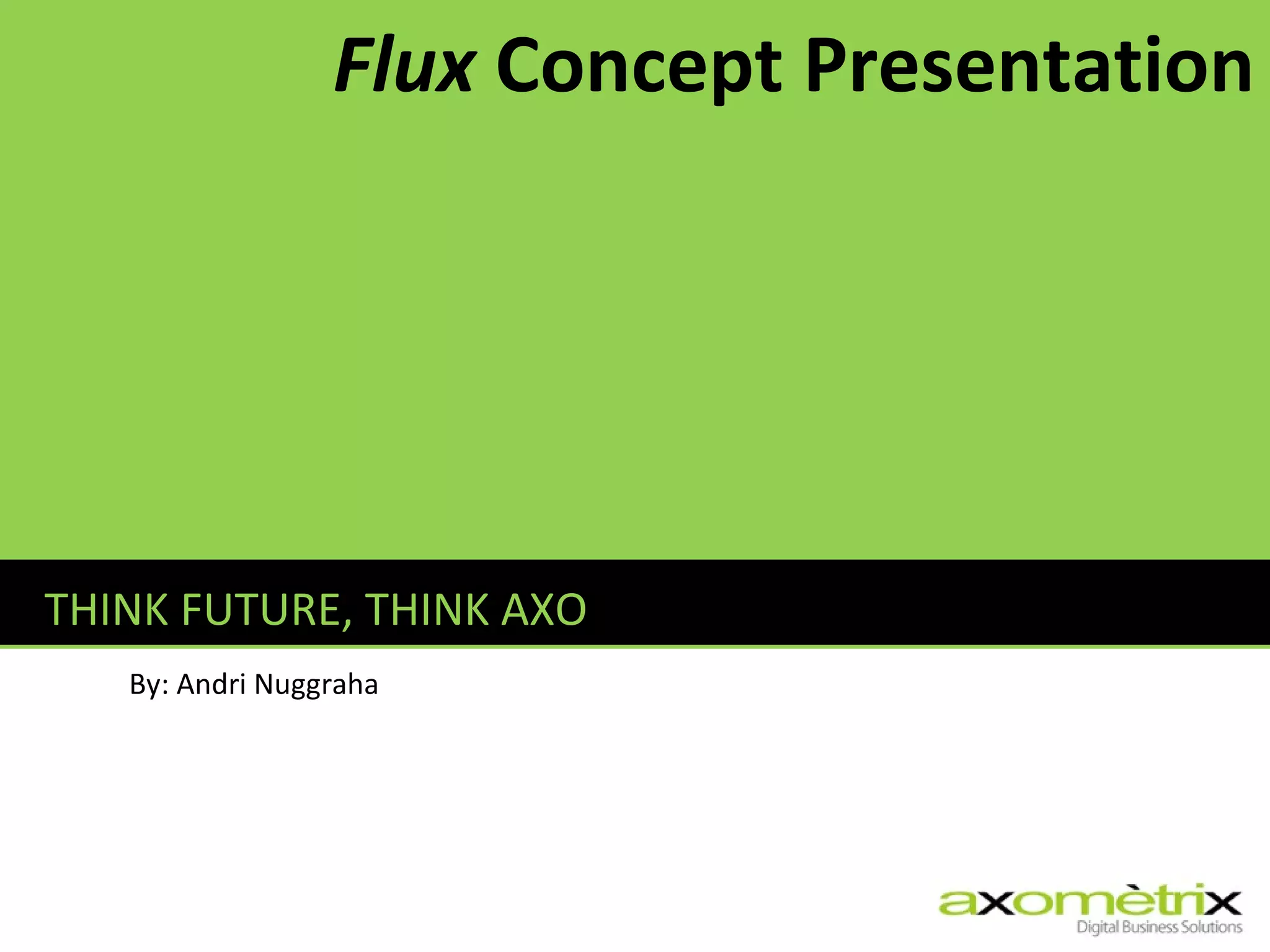 Flux Concept Presentation

THINK FUTURE, THINK AXO

By: Andri Nuggraha

axomètrix
Digital Business Solutions